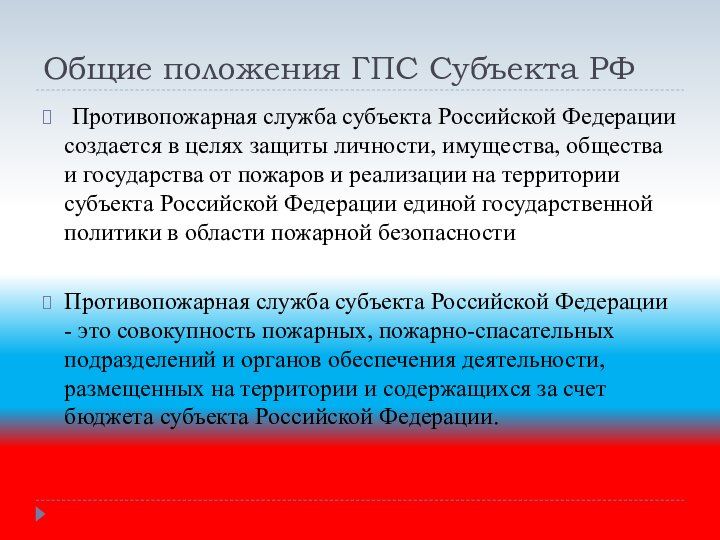 Общие положения ГПС Субъекта РФ

Противопожарная служба субъекта Российской Федерации создается в целях защиты личности, имущества, общества и государства от пожаров и реализации на территории субъекта Российской Федерации единой государственной политики в области пожарной безопасности

Противопожарная служба субъекта Российской Федерации - это совокупность пожарных, пожарно-спасательных подразделений и органов обеспечения деятельности, размещенных на территории и содержащихся за счет бюджета субъекта Российской Федерации.